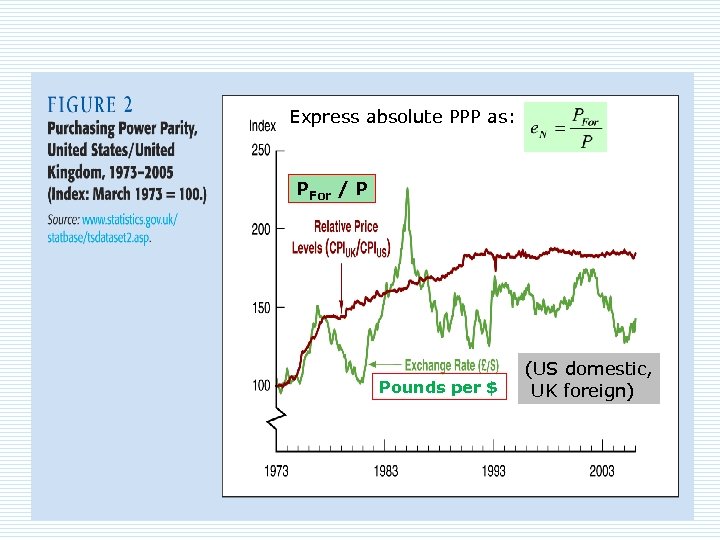 FIGURE 2
Purchasing Power Parity, United States/United Kingdom, 1973–2005 (Index: March 1973 = 100.)

Source: www.statistics.gov.uk/statbase/tsdataset2.asp.

Express absolute PPP as: $e_N = \frac{P_{For}}{P}$

Index

250

200

150

100

$P_{For}$ / P

Relative Price Levels ($CPI_{UK}/CPI_{US}$)

Exchange Rate (£/$)

Pounds per $

(US domestic, UK foreign)

1973

1983

1993

2003